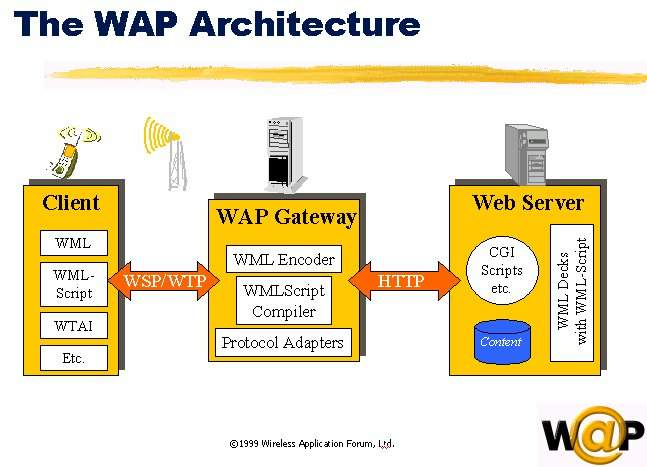 The WAP Architecture

Client

WML

WML-Script

WTAI

Etc.

WSP/WTP

WAP Gateway

WML Encoder

WMLScript Compiler

Protocol Adapters

HTTP

Web Server

CGI Scripts etc.

Content

WML Decks with WML-Script

©1999 Wireless Application Forum, Ltd.

W@P